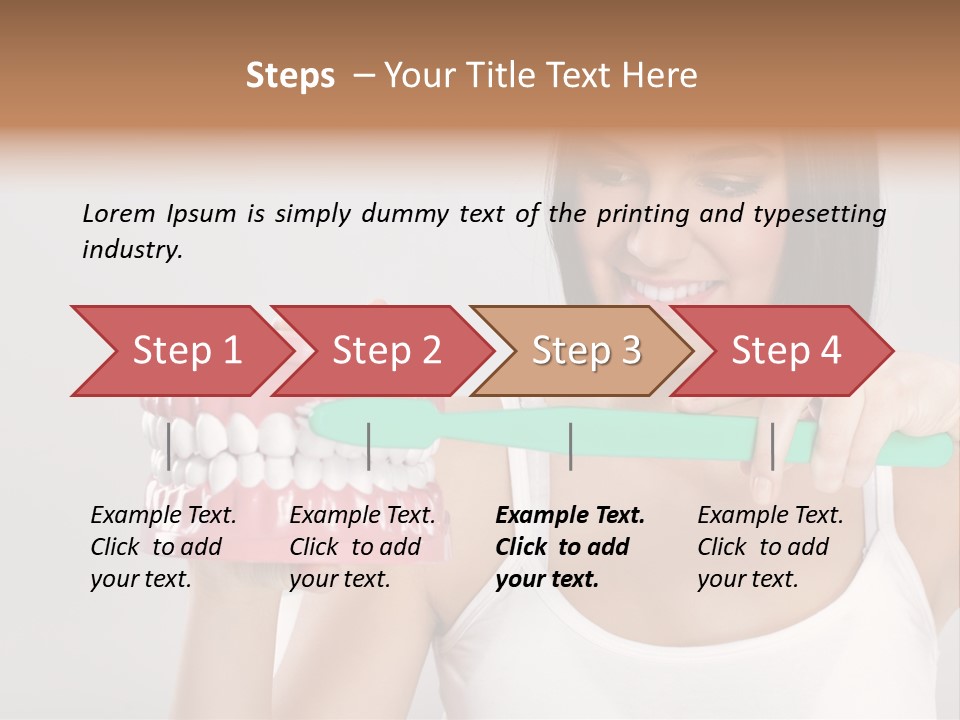 Steps – Your Title Text Here

Lorem Ipsum is simply dummy text of the printing and typesetting industry.

Step 1

Step 2

Step 3

Step 4

Example Text. Click to add your text.

Example Text. Click to add your text.

Example Text. Click to add your text.

Example Text. Click to add your text.